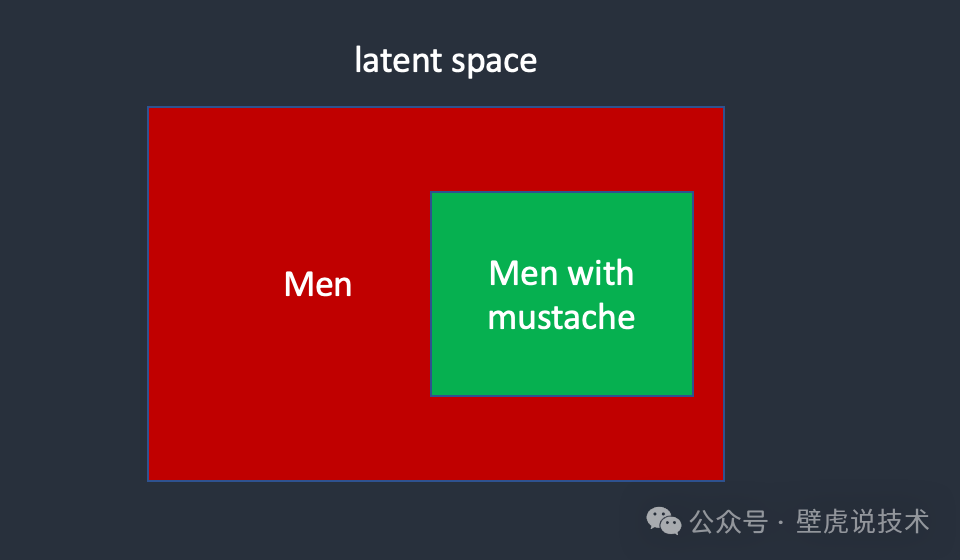 latent space

Men

Men with mustache

公众号 · 壁虎说技术